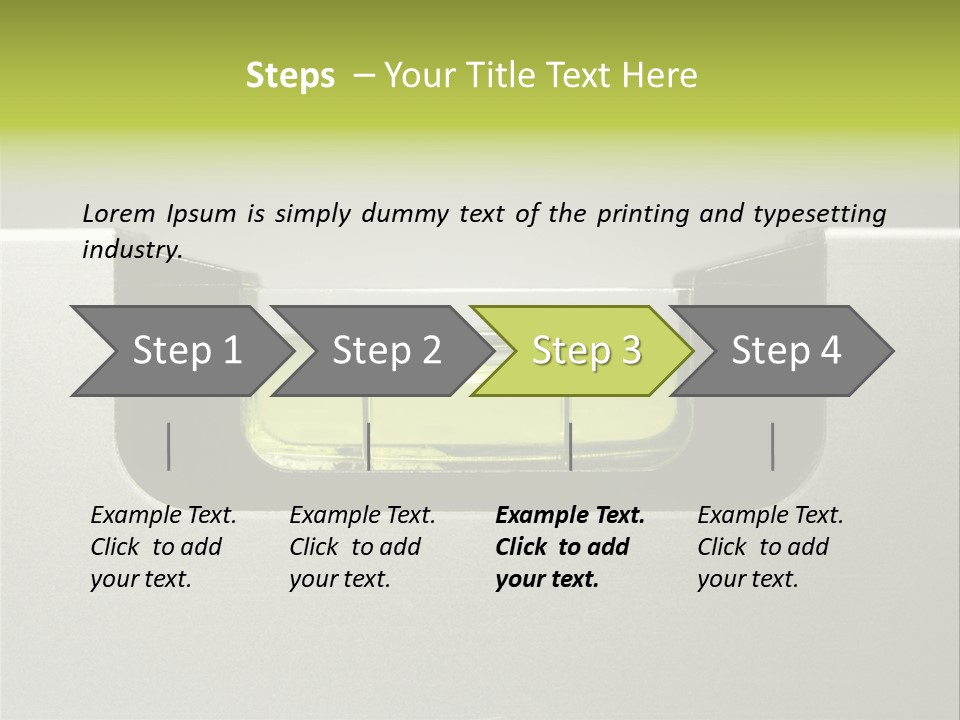 Steps – Your Title Text Here

Lorem Ipsum is simply dummy text of the printing and typesetting industry.

Step 1

Step 2

Step 3

Step 4

Example Text. Click to add your text.

Example Text. Click to add your text.

Example Text. Click to add your text.

Example Text. Click to add your text.